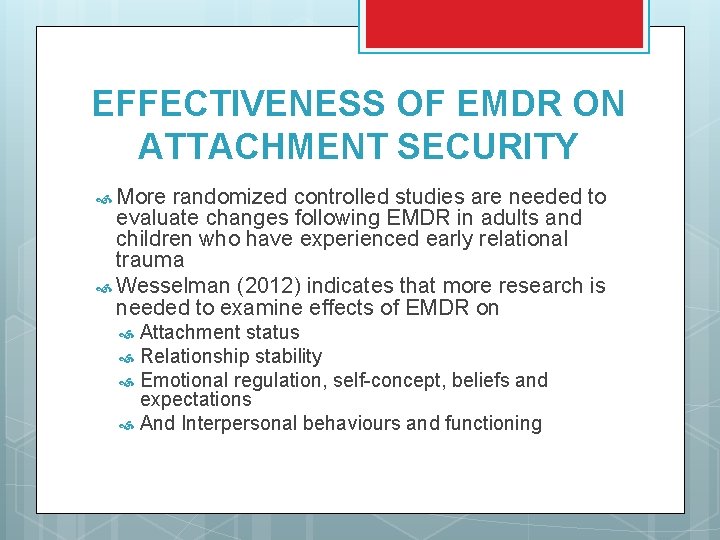 EFFECTIVENESS OF EMDR ON ATTACHMENT SECURITY

More randomized controlled studies are needed to evaluate changes following EMDR in adults and children who have experienced early relational trauma

Wesselman (2012) indicates that more research is needed to examine effects of EMDR on

Attachment status

Relationship stability

Emotional regulation, self-concept, beliefs and expectations

And Interpersonal behaviours and functioning